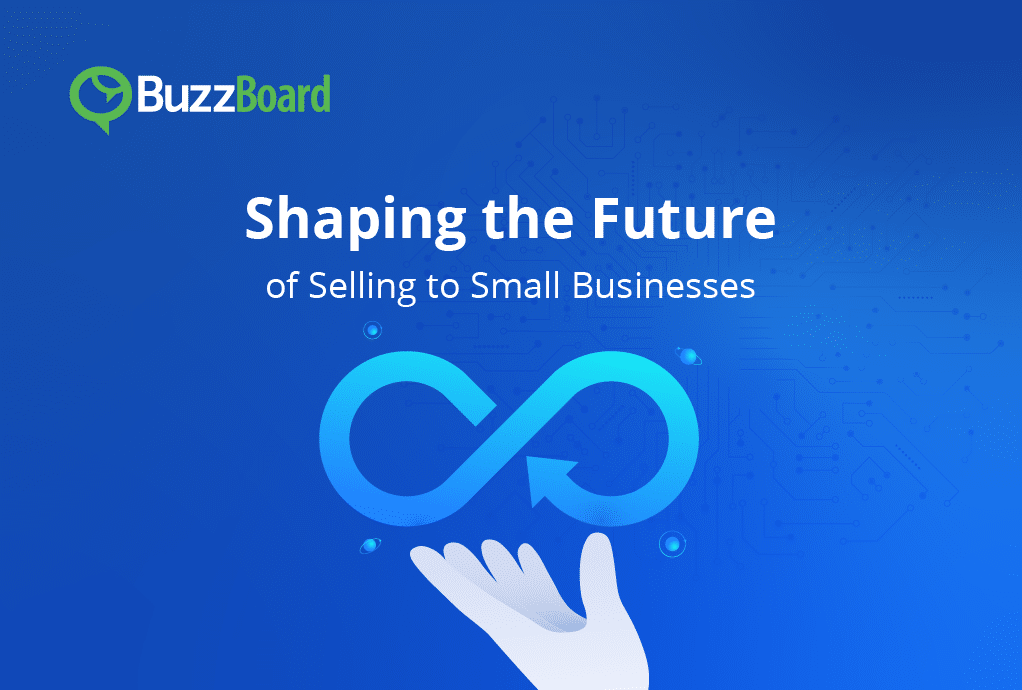 BuzzBoard

Shaping the Future
of Selling to Small Businesses